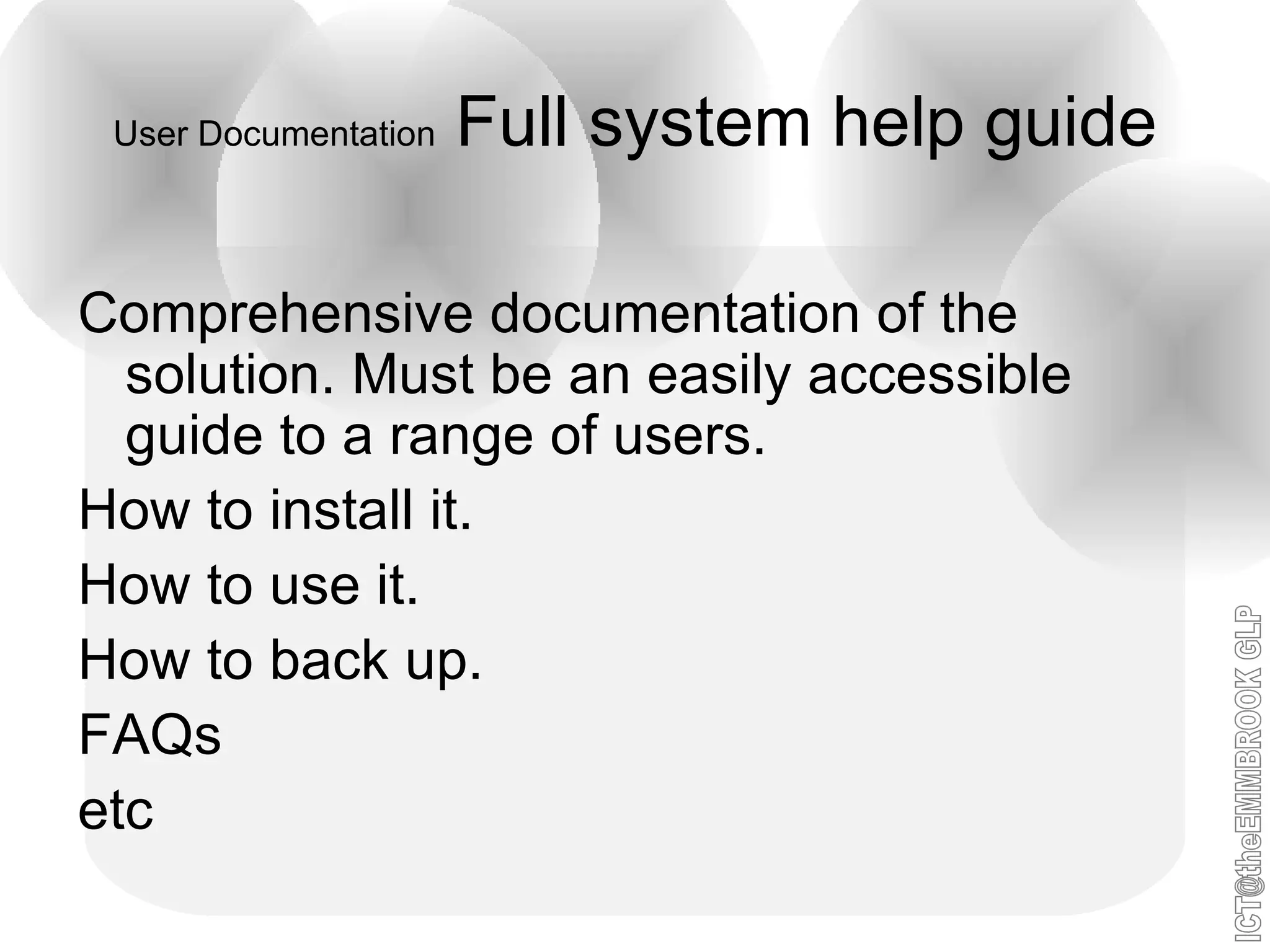 User Documentation Full system help guide

Comprehensive documentation of the solution. Must be an easily accessible guide to a range of users.

How to install it.

How to use it.

How to back up.

FAQs

etc

ICT@theEMMBROOK GLP